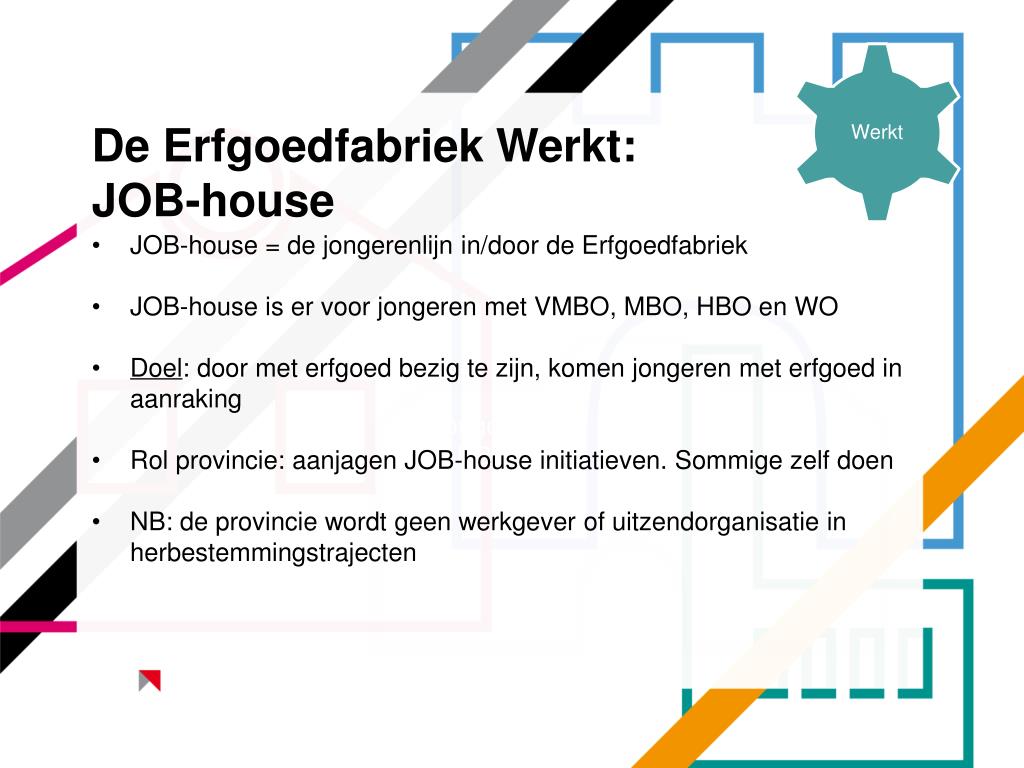 Werkt

De Erfgoedfabriek Werkt:
JOB-house

• JOB-house = de jongerenlijn in/door de Erfgoedfabriek

• JOB-house is er voor jongeren met VMBO, MBO, HBO en WO

• Doel: door met erfgoed bezig te zijn, komen jongeren met erfgoed in aanraking

• Rol provincie: aanjagen JOB-house initiatieven. Sommige zelf doen

• NB: de provincie wordt geen werkgever of uitzendorganisatie in herbestemmingstrajecten